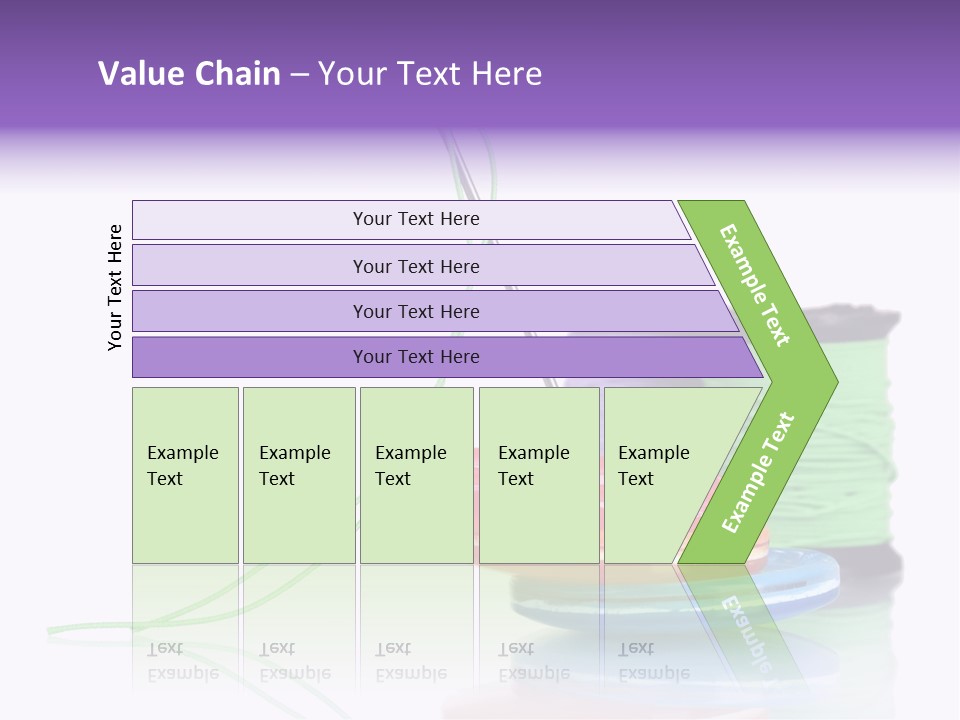 Value Chain – Your Text Here

Your Text Here

Your Text Here

Your Text Here

Your Text Here

Your Text Here

Example Text

Example Text

Example Text

Example Text

Example Text

Example Text

Example Text